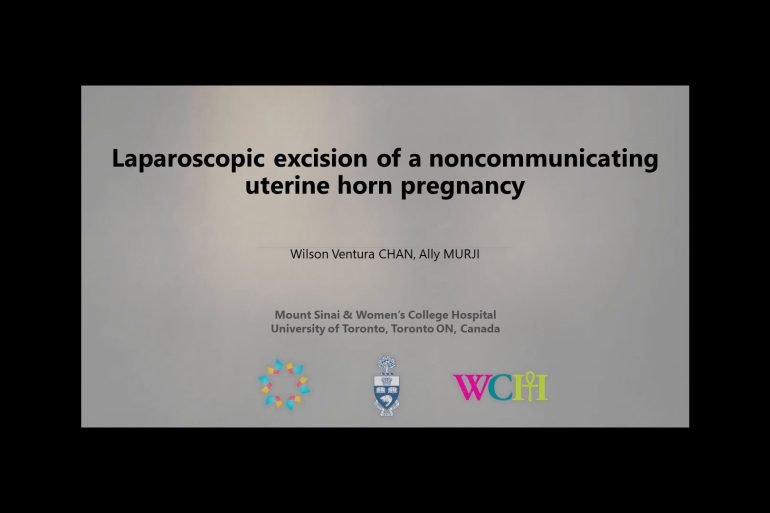 Laparoscopic excision of a noncommunicating uterine horn pregnancy

Wilson Ventura CHAN, Ally MURJI

Mount Sinai & Women's College Hospital
University of Toronto, Toronto ON, Canada

WCH